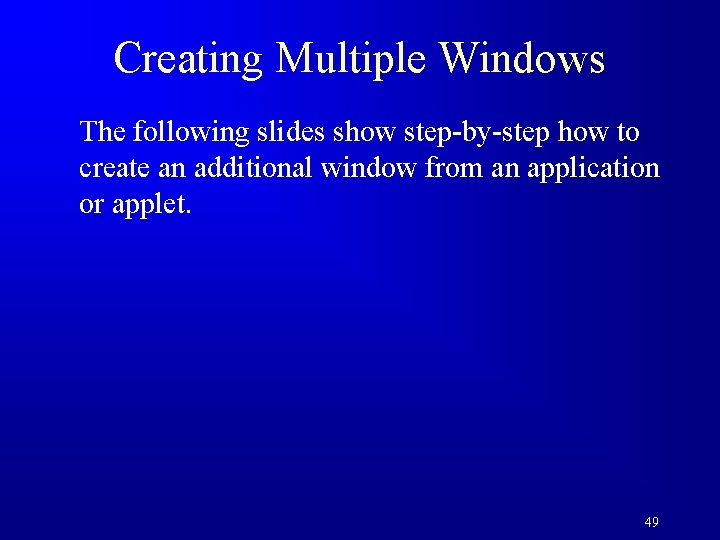 Creating Multiple Windows

The following slides show step-by-step how to create an additional window from an application or applet.

49